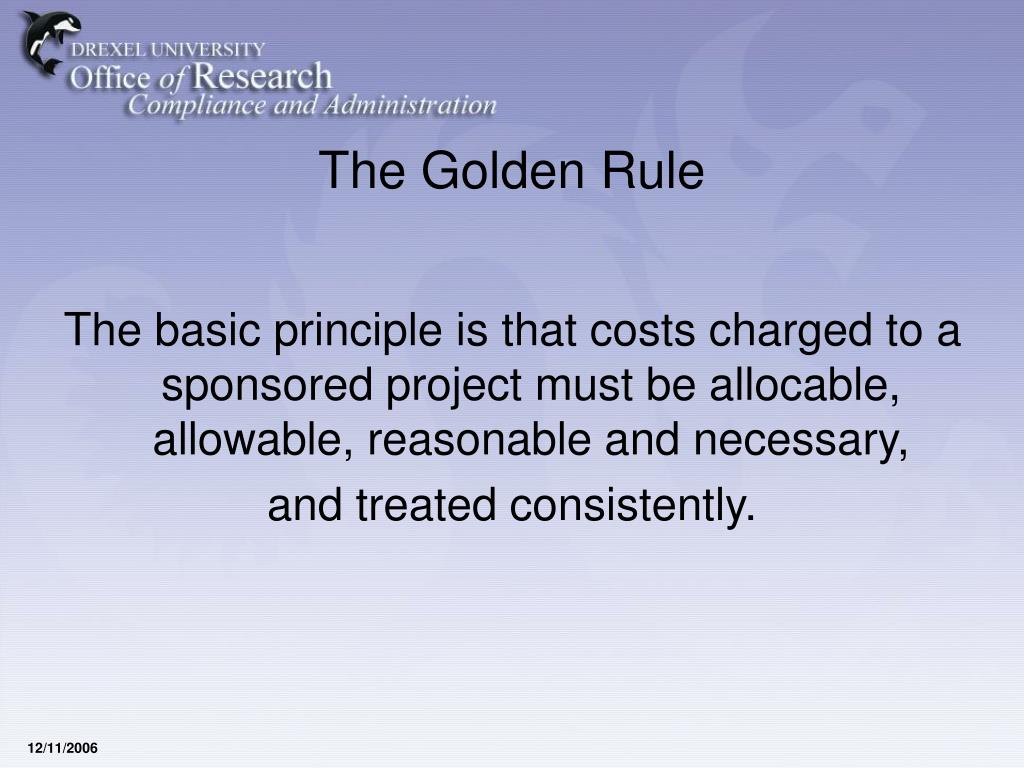 DREXEL UNIVERSITY
Office of Research
Compliance and Administration

The Golden Rule

The basic principle is that costs charged to a sponsored project must be allocable, allowable, reasonable and necessary,

and treated consistently.

12/11/2006